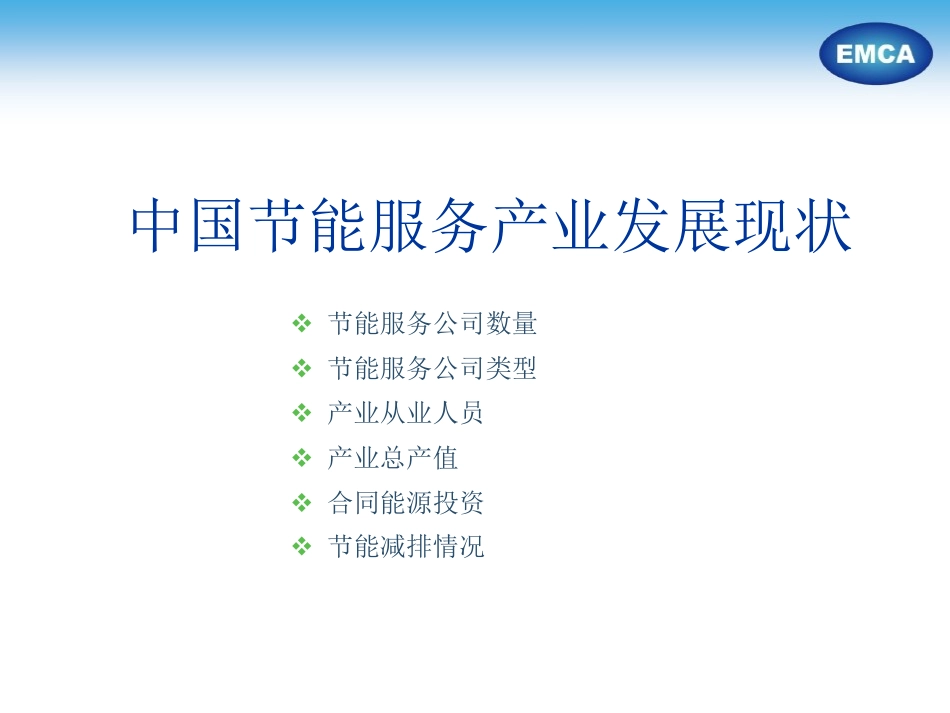 EMCA

中国节能服务产业发展现状

❖ 节能服务公司数量
❖ 节能服务公司类型
❖ 产业从业人员
❖ 产业总产值
❖ 合同能源投资
❖ 节能减排情况